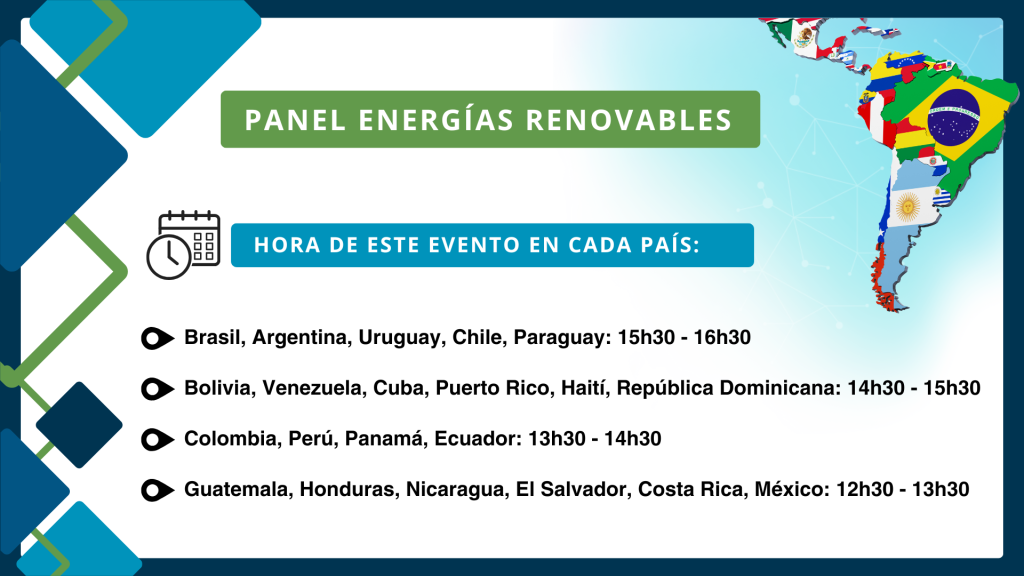 PANEL ENERGÍAS RENOVABLES

HORA DE ESTE EVENTO EN CADA PAÍS:

Brasil, Argentina, Uruguay, Chile, Paraguay: 15h30 - 16h30

Bolivia, Venezuela, Cuba, Puerto Rico, Haití, República Dominicana: 14h30 - 15h30

Colombia, Perú, Panamá, Ecuador: 13h30 - 14h30

Guatemala, Honduras, Nicaragua, El Salvador, Costa Rica, México: 12h30 - 13h30